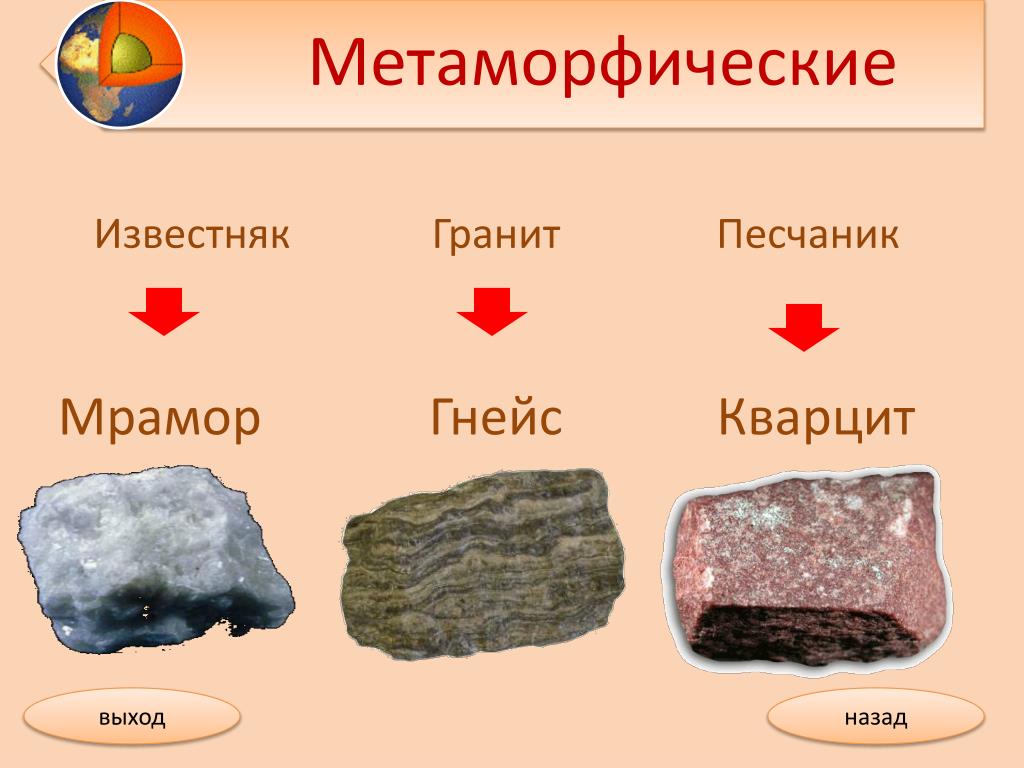 Метаморфические

Известняк

Гранит

Песчаник

Мрамор

Гнейс

Кварцит

выход

назад